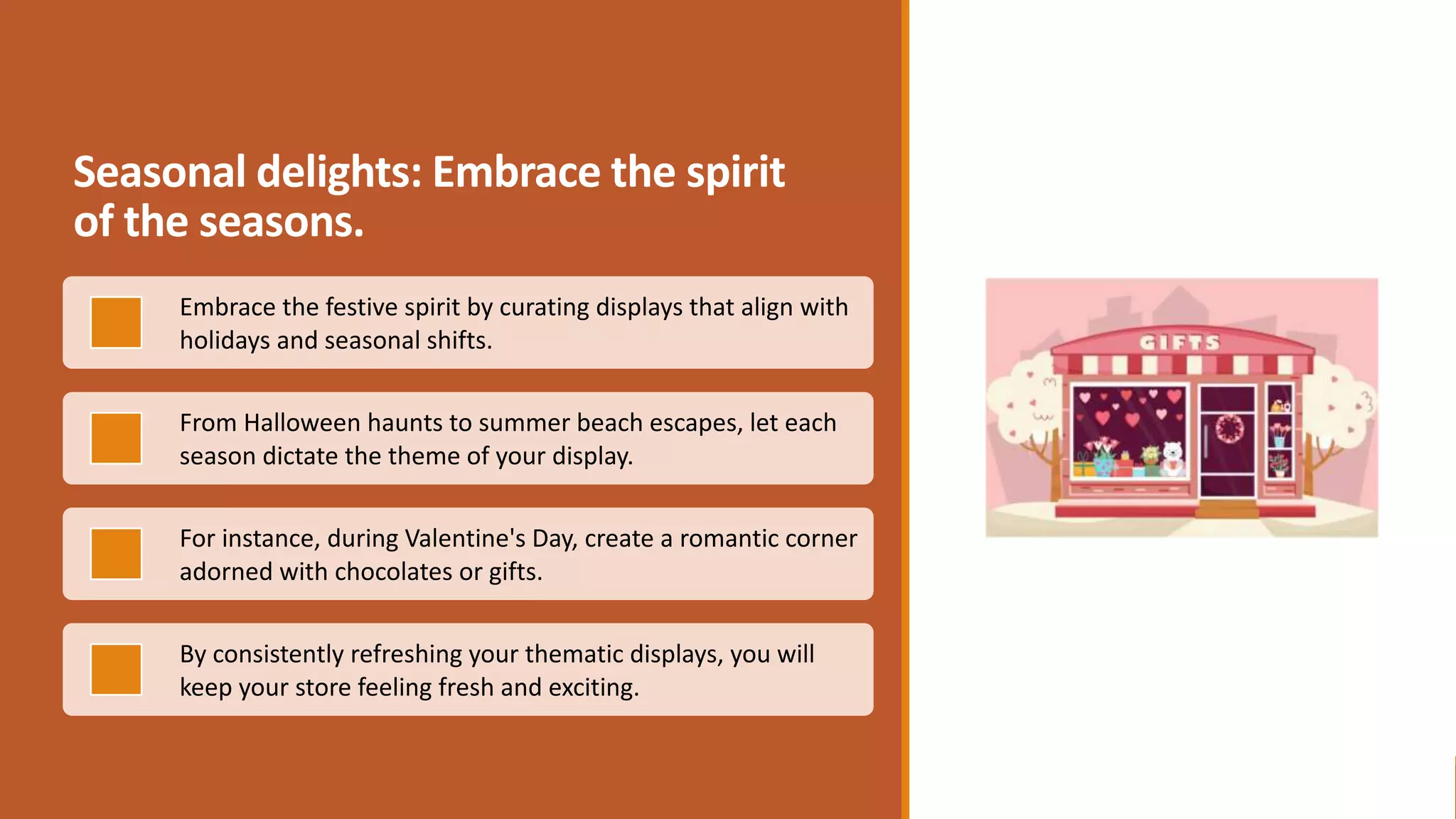 Seasonal delights: Embrace the spirit of the seasons.

Embrace the festive spirit by curating displays that align with holidays and seasonal shifts.

From Halloween haunts to summer beach escapes, let each season dictate the theme of your display.

For instance, during Valentine's Day, create a romantic corner adorned with chocolates or gifts.

By consistently refreshing your thematic displays, you will keep your store feeling fresh and exciting.

GIFTS